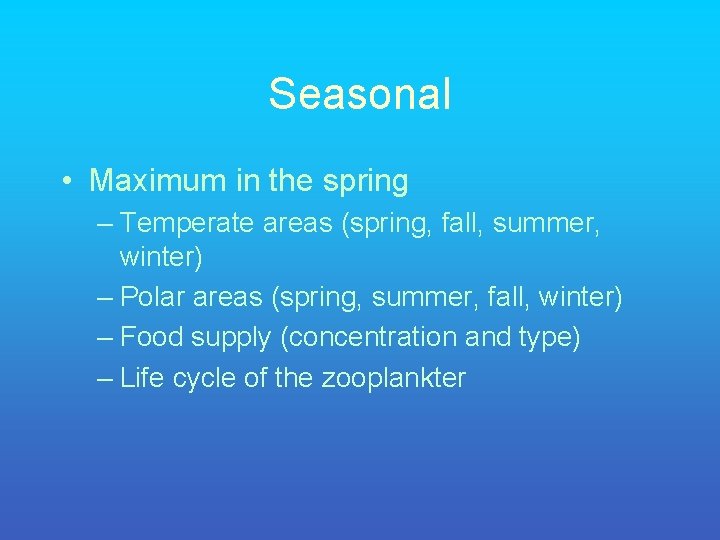 Seasonal

• Maximum in the spring
– Temperate areas (spring, fall, summer, winter)
– Polar areas (spring, summer, fall, winter)
– Food supply (concentration and type)
– Life cycle of the zooplankter